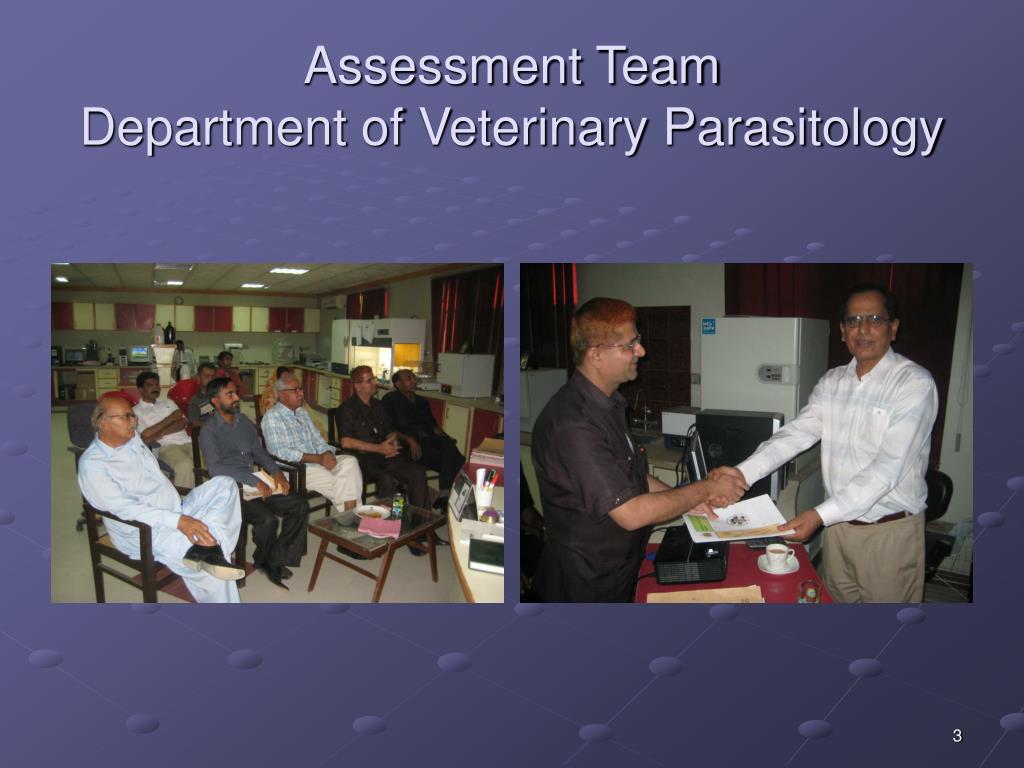 Assessment Team
Department of Veterinary Parasitology

3